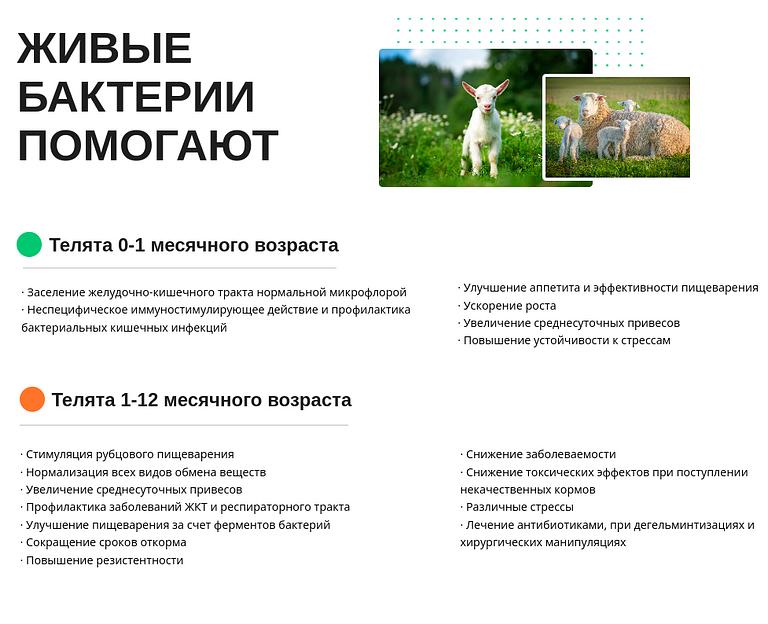 ЖИВЫЕ БАКТЕРИИ ПОМОГАЮТ

Телята 0-1 месячного возраста

· Заселение желудочно-кишечного тракта нормальной микрофлорой
· Неспецифическое иммуностимулирующее действие и профилактика бактериальных кишечных инфекций

· Улучшение аппетита и эффективности пищеварения
· Ускорение роста
· Увеличение среднесуточных привесов
· Повышение устойчивости к стрессам

Телята 1-12 месячного возраста

· Стимуляция рубцового пищеварения
· Нормализация всех видов обмена веществ
· Увеличение среднесуточных привесов
· Профилактика заболеваний ЖКТ и респираторного тракта
· Улучшение пищеварения за счет ферментов бактерий
· Сокращение сроков откорма
· Повышение резистентности

· Снижение заболеваемости
· Снижение токсических эффектов при поступлении некачественных кормов
· Различные стрессы
· Лечение антибиотиками, при дегельминтизациях и хирургических манипуляциях